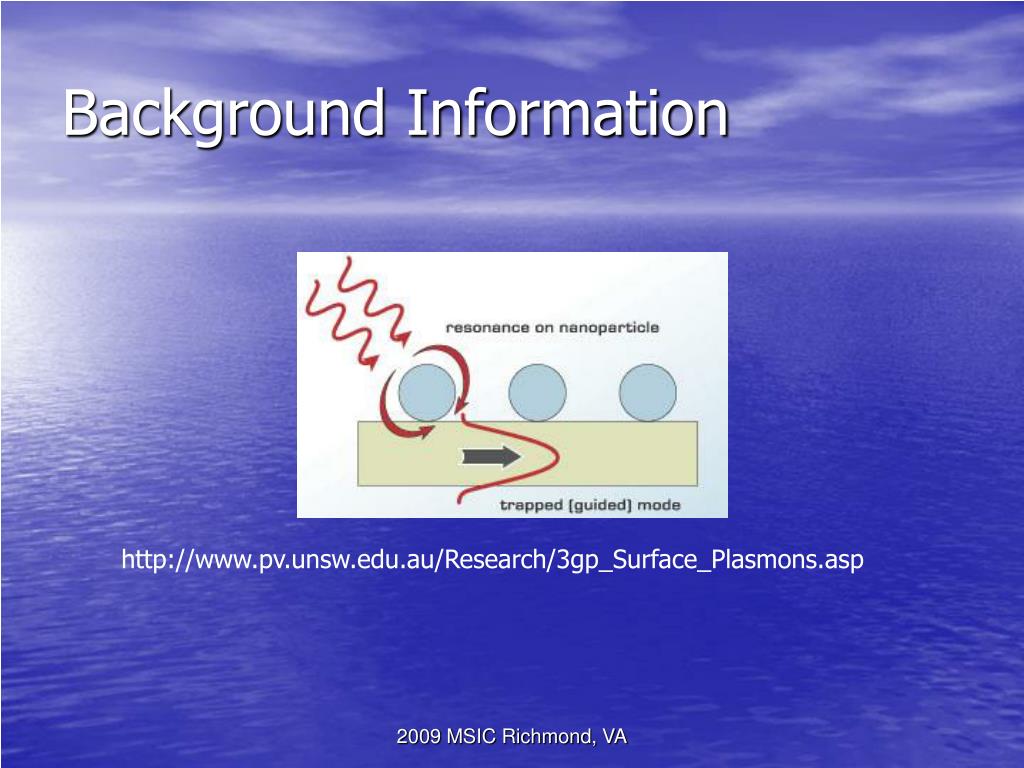 Background Information

resonance on nanoparticle

trapped [guided] mode

http://www.pv.unsw.edu.au/Research/3gp_Surface_Plasmons.asp

2009 MSIC Richmond, VA